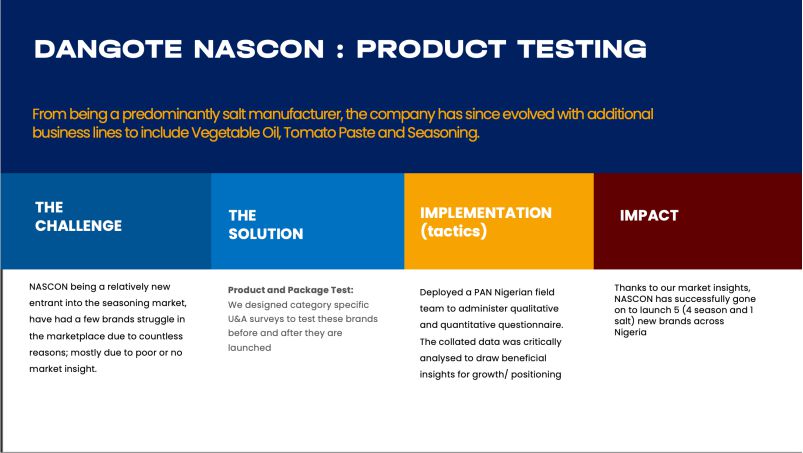 DANGOTE NASCON : PRODUCT TESTING

From being a predominantly salt manufacturer, the company has since evolved with additional business lines to include Vegetable Oil, Tomato Paste and Seasoning.

THE CHALLENGE

NASCON being a relatively new entrant into the seasoning market, have had a few brands struggle in the marketplace due to countless reasons; mostly due to poor or no market insight.

THE SOLUTION

Product and Package Test:
We designed category specific U&A surveys to test these brands before and after they are launched

IMPLEMENTATION (tactics)

Deployed a PAN Nigerian field team to administer qualitative and quantitative questionnaire. The collated data was critically analysed to draw beneficial insights for growth/ positioning

IMPACT

Thanks to our market insights, NASCON has successfully gone on to launch 5 (4 season and 1 salt) new brands across Nigeria